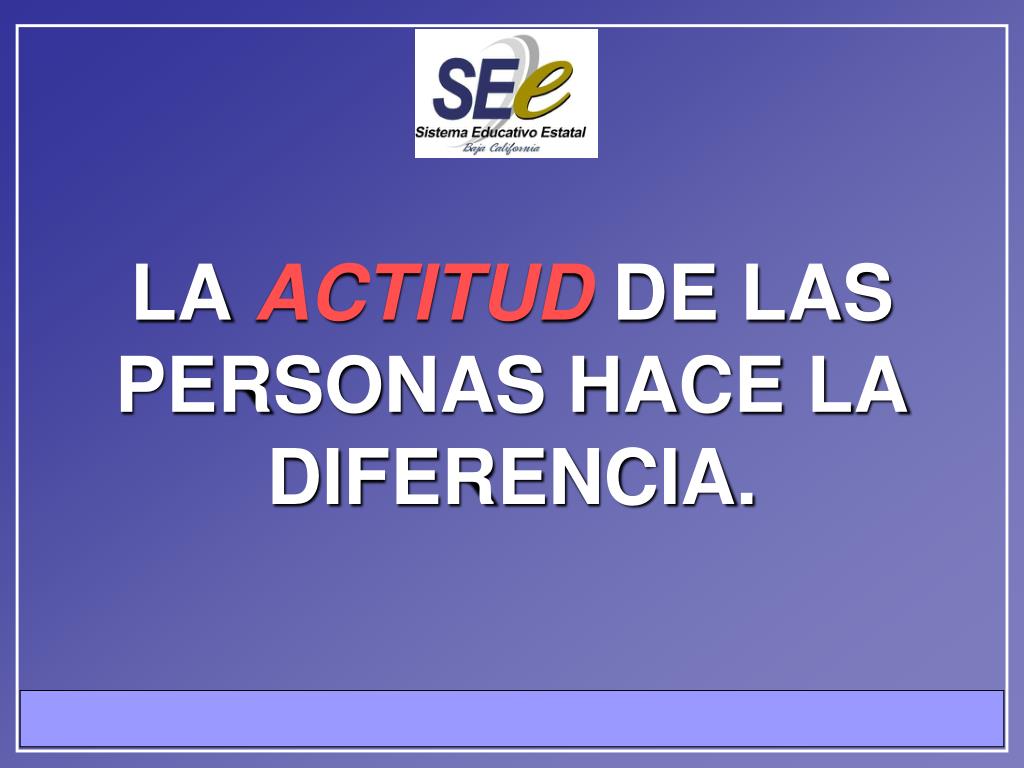 SEe
Sistema Educativo Estatal
Baja California

LA ACTITUD DE LAS PERSONAS HACE LA DIFERENCIA.